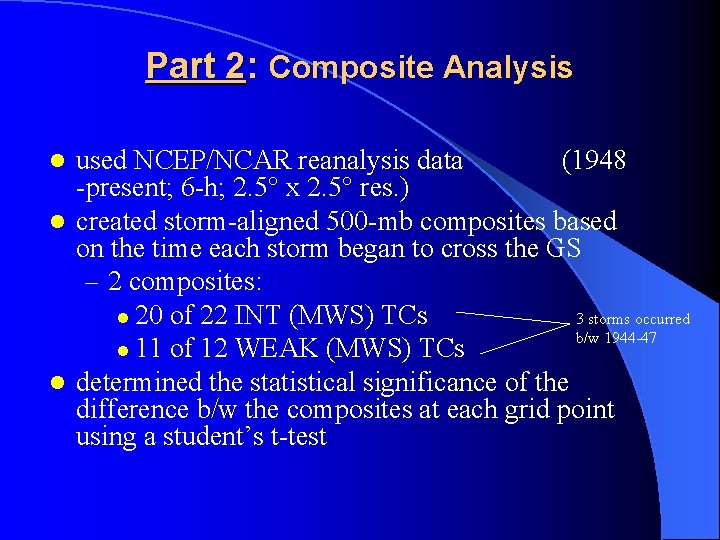 Part 2: Composite Analysis

- used NCEP/NCAR reanalysis data (1948 -present; 6-h; 2.5° x 2.5° res.)
- created storm-aligned 500-mb composites based on the time each storm began to cross the GS
  – 2 composites:
    - 20 of 22 INT (MWS) TCs
    - 11 of 12 WEAK (MWS) TCs

3 storms occurred b/w 1944-47

- determined the statistical significance of the difference b/w the composites at each grid point using a student's t-test